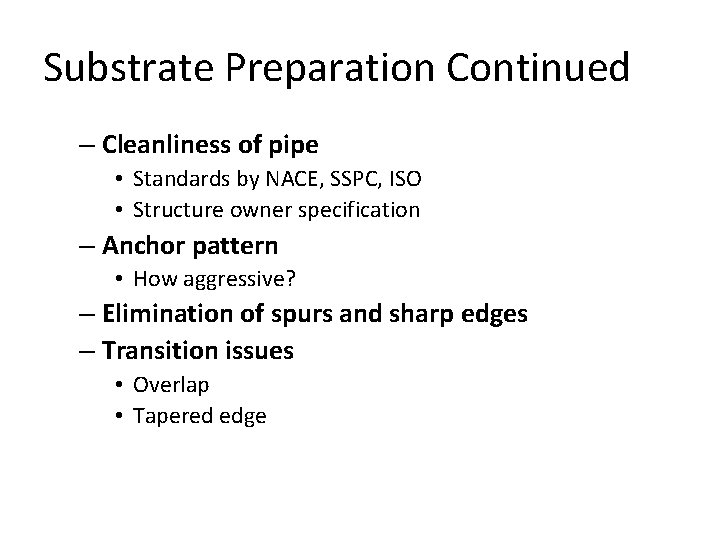 Substrate Preparation Continued

– Cleanliness of pipe
  • Standards by NACE, SSPC, ISO
  • Structure owner specification
– Anchor pattern
  • How aggressive?
– Elimination of spurs and sharp edges
– Transition issues
  • Overlap
  • Tapered edge